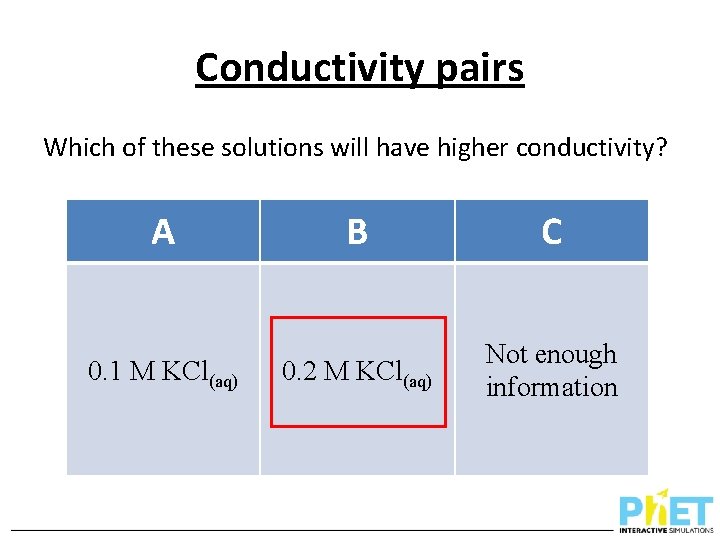 Conductivity pairs

Which of these solutions will have higher conductivity?

| A | B | C |
|---|---|---|
| 0.1 M $KCl_{(aq)}$ | 0.2 M $KCl_{(aq)}$ | Not enough information |

PhET
INTERACTIVE SIMULATIONS